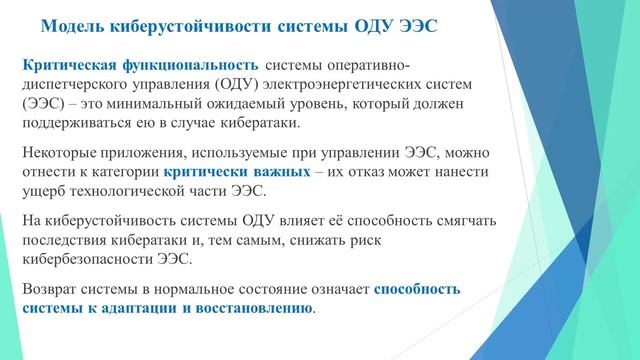 Модель киберустойчивости системы ОДУ ЭЭС

Критическая функциональность системы оперативно-диспетчерского управления (ОДУ) электроэнергетических систем (ЭЭС) – это минимальный ожидаемый уровень, который должен поддерживаться ею в случае кибератаки.

Некоторые приложения, используемые при управлении ЭЭС, можно отнести к категории критически важных – их отказ может нанести ущерб технологической части ЭЭС.

На киберустойчивость системы ОДУ влияет её способность смягчать последствия кибератаки и, тем самым, снижать риск кибербезопасности ЭЭС.

Возврат системы в нормальное состояние означает способность системы к адаптации и восстановлению.